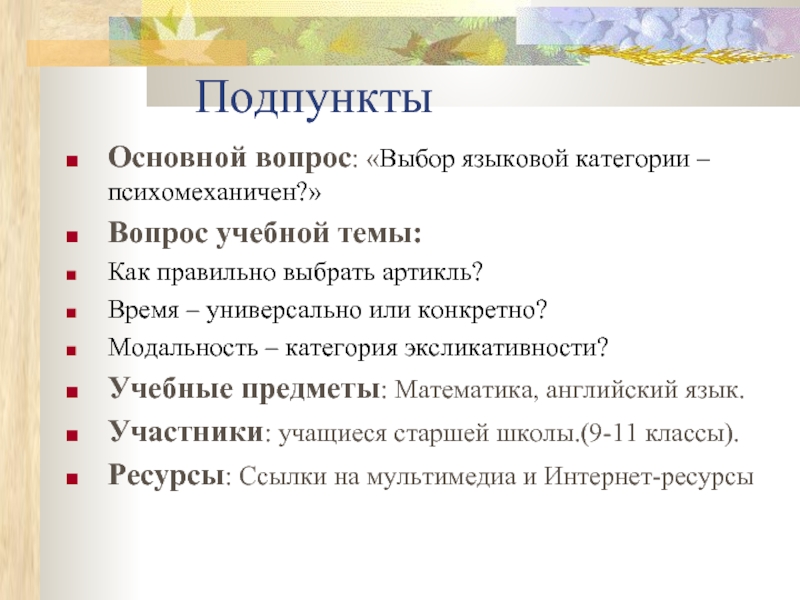 Подпункты

Основной вопрос: «Выбор языковой категории – психомеханичен?»

Вопрос учебной темы:

Как правильно выбрать артикль?

Время – универсально или конкретно?

Модальность – категория эксликативности?

Учебные предметы: Математика, английский язык.

Участники: учащиеся старшей школы.(9-11 классы).

Ресурсы: Ссылки на мультимедиа и Интернет-ресурсы